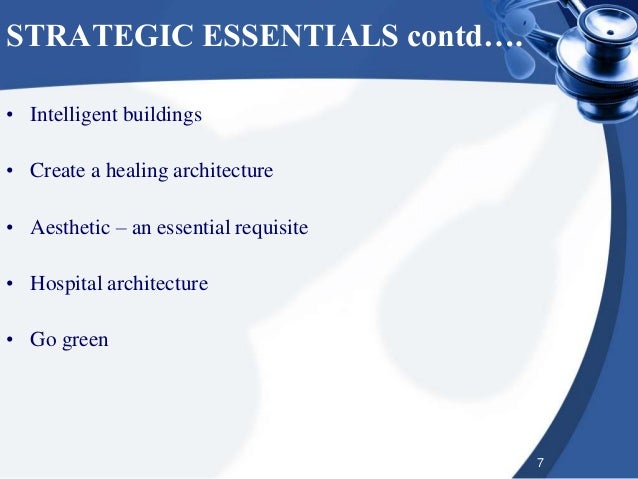 STRATEGIC ESSENTIALS contd….

• Intelligent buildings

• Create a healing architecture

• Aesthetic – an essential requisite

• Hospital architecture

• Go green

7